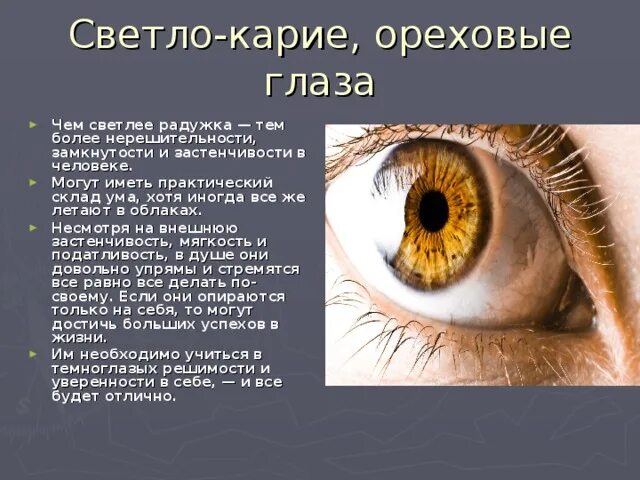 Светло-карие, ореховые глаза

► Чем светлее радужка — тем более нерешительности, замкнутости и застенчивости в человеке.
► Могут иметь практический склад ума, хотя иногда все же летают в облаках.
► Несмотря на внешнюю застенчивость, мягкость и податливость, в душе они довольно упрямы и стремятся все равно все делать по-своему. Если они опираются только на себя, то могут достичь больших успехов в жизни.
► Им необходимо учиться в темноглазых решимости и уверенности в себе, — и все будет отлично.